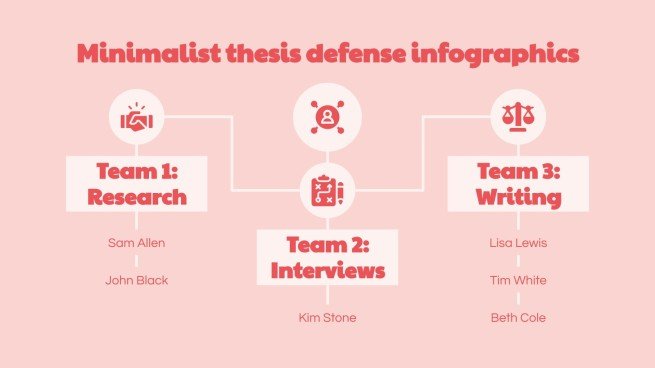 Minimalist thesis defense infographics

Team 1: Research

Sam Allen

John Black

Team 2: Interviews

Kim Stone

Team 3: Writing

Lisa Lewis

Tim White

Beth Cole